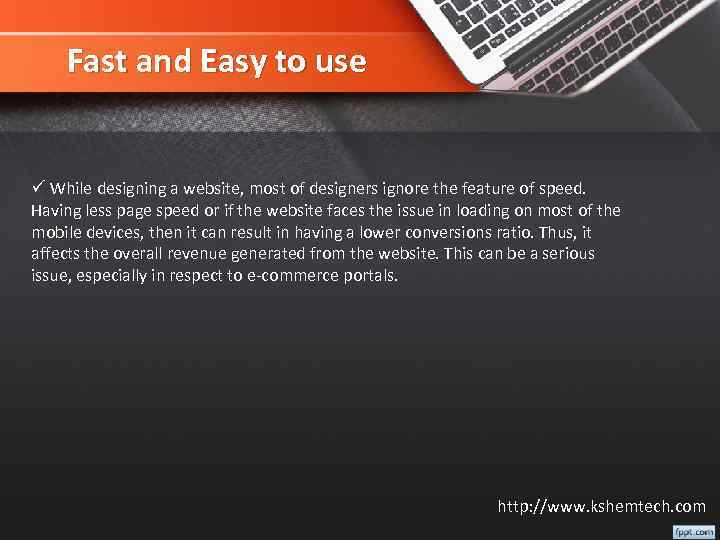 Fast and Easy to use

✓ While designing a website, most of designers ignore the feature of speed. Having less page speed or if the website faces the issue in loading on most of the mobile devices, then it can result in having a lower conversions ratio. Thus, it affects the overall revenue generated from the website. This can be a serious issue, especially in respect to e-commerce portals.

http://www.kshemtech.com

fppt.com